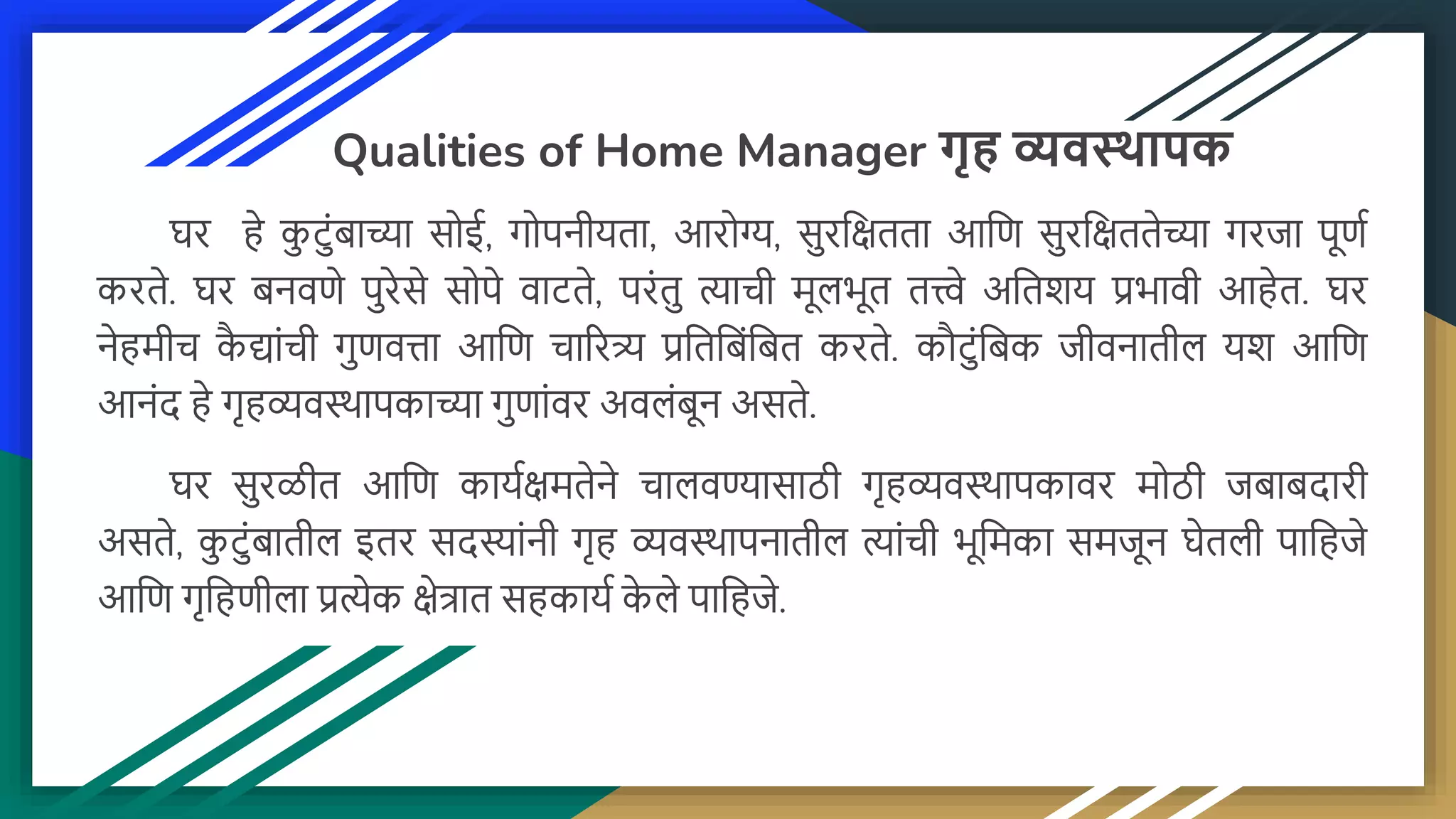 Qualities of Home Manager गृह व्यवस्थापक

घर हे कुटुंबाच्या सोई, गोपनीयता, आरोग्य, सुरक्षितता आणि सुरक्षिततेच्या गरजा पूर्ण करते. घर बनवणे पुरेसे सोपे वाटते, परंतु त्याची मूलभूत तत्त्वे अतिशय प्रभावी आहेत. घर नेहमीच कैद्यांची गुणवत्ता आणि चारित्र्य प्रतिबिंबित करते. कौटुंबिक जीवनातील यश आणि आनंद हे गृहव्यवस्थापकाच्या गुणांवर अवलंबून असते.

घर सुरळीत आणि कार्यक्षमतेने चालवण्यासाठी गृहव्यवस्थापकावर मोठी जबाबदारी असते, कुटुंबातील इतर सदस्यांनी गृह व्यवस्थापनातील त्यांची भूमिका समजून घेतली पाहिजे आणि गृहिणीला प्रत्येक क्षेत्रात सहकार्य केले पाहिजे.